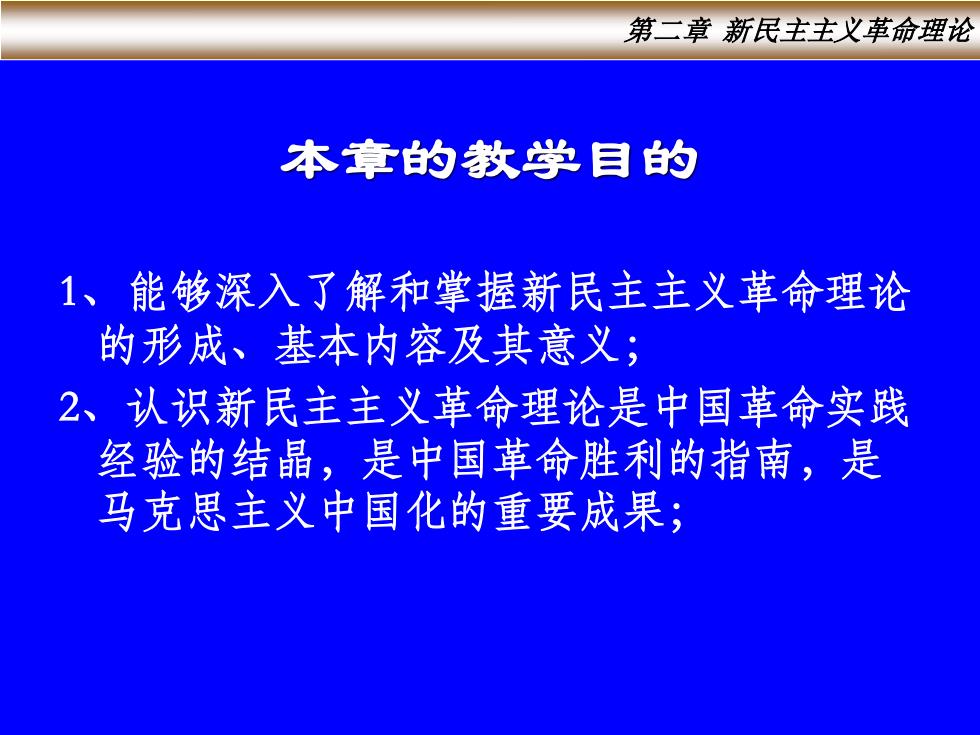 第二章 新民主主义革命理论

本章的教学目的

1、能够深入了解和掌握新民主主义革命理论的形成、基本内容及其意义;

2、认识新民主主义革命理论是中国革命实践经验的结晶，是中国革命胜利的指南，是马克思主义中国化的重要成果;